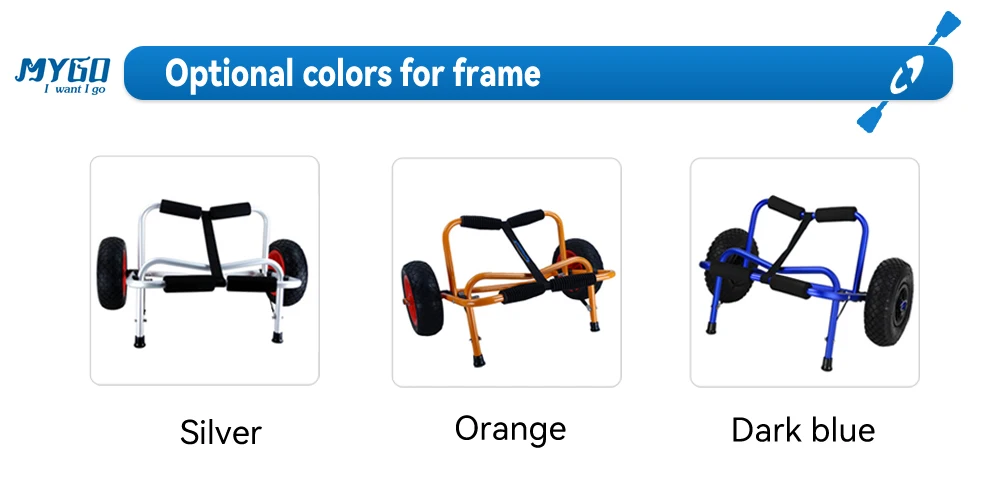 MYGO
I want I go

Optional colors for frame

Silver

Orange

Dark blue